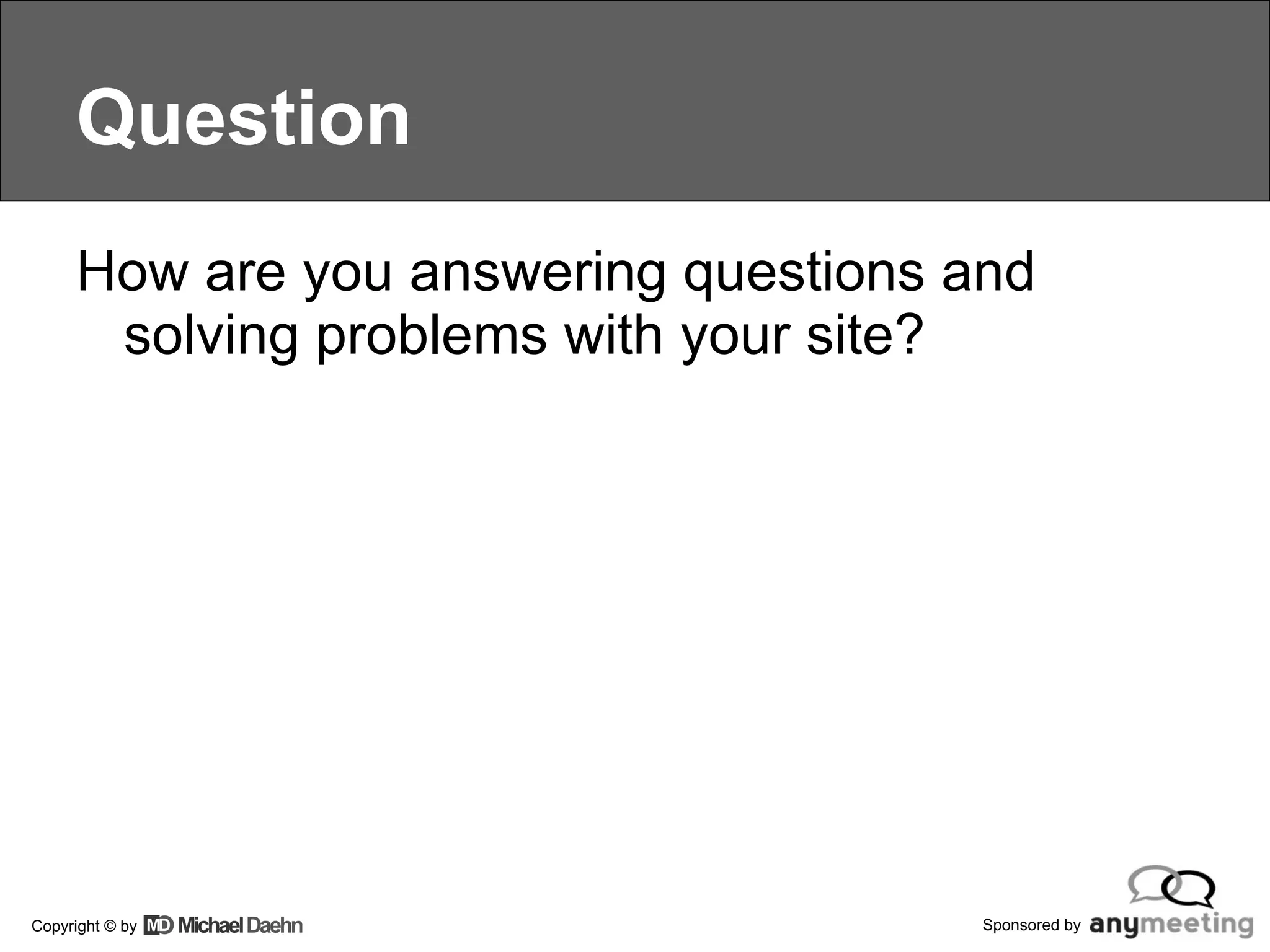 Question

How are you answering questions and solving problems with your site?

Copyright © by MD Michael Daehn

Sponsored by anymeeting